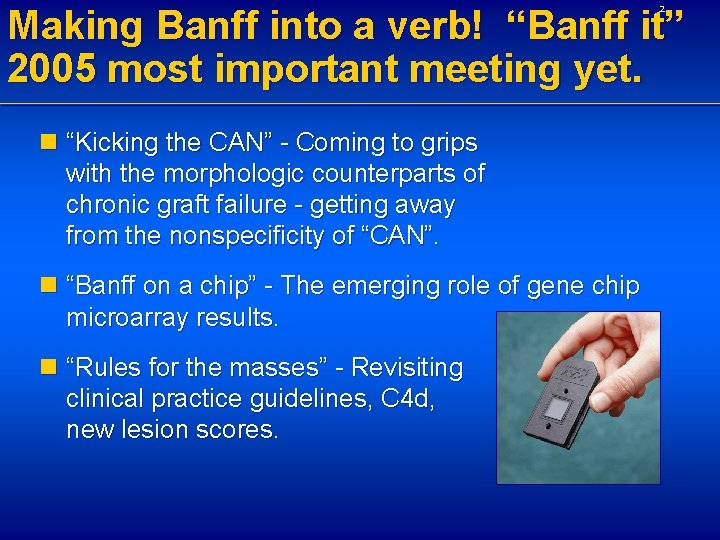 2

Making Banff into a verb! “Banff it” 2005 most important meeting yet.

“Kicking the CAN” - Coming to grips with the morphologic counterparts of chronic graft failure - getting away from the nonspecificity of “CAN”.

“Banff on a chip” - The emerging role of gene chip microarray results.

“Rules for the masses” - Revisiting clinical practice guidelines, C4d, new lesion scores.